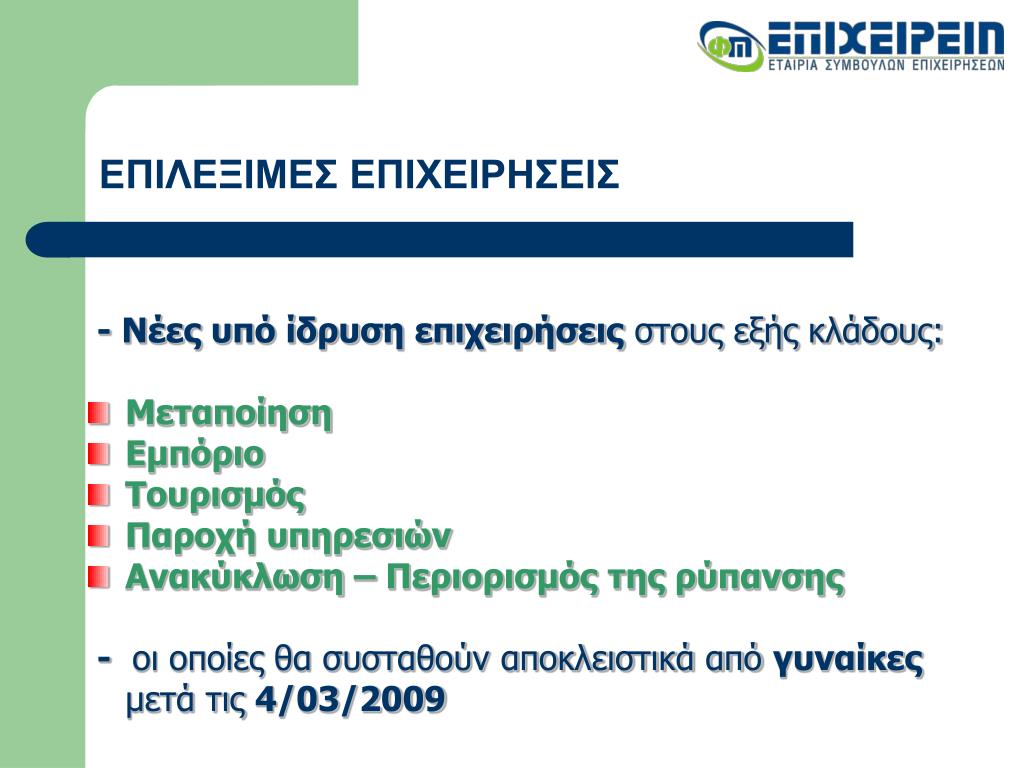 ΦΠ ΕΠΙΧΕΙΡΕΙΝ
ΕΤΑΙΡΙΑ ΣΥΜΒΟΥΛΩΝ ΕΠΙΧΕΙΡΗΣΕΩΝ

ΕΠΙΛΕΞΙΜΕΣ ΕΠΙΧΕΙΡΗΣΕΙΣ

- Νέες υπό ίδρυση επιχειρήσεις στους εξής κλάδους:

Μεταποίηση
Εμπόριο
Τουρισμός
Παροχή υπηρεσιών
Ανακύκλωση – Περιορισμός της ρύπανσης

- οι οποίες θα συσταθούν αποκλειστικά από γυναίκες μετά τις 4/03/2009